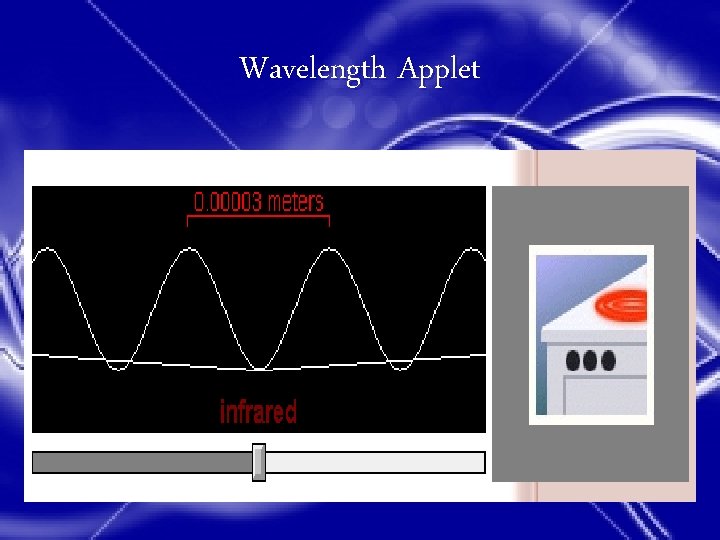 Wavelength Applet

0.00003 meters

infrared